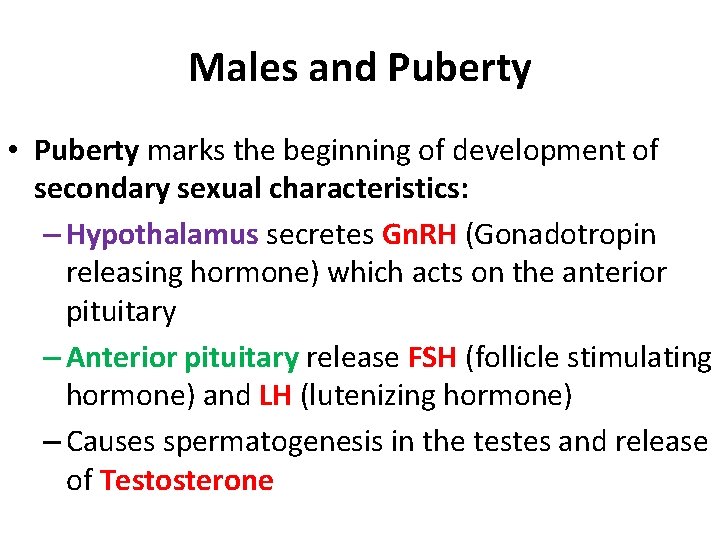 Males and Puberty

• Puberty marks the beginning of development of secondary sexual characteristics:

– Hypothalamus secretes GnRH (Gonadotropin releasing hormone) which acts on the anterior pituitary

– Anterior pituitary release FSH (follicle stimulating hormone) and LH (lutenizing hormone)

– Causes spermatogenesis in the testes and release of Testosterone